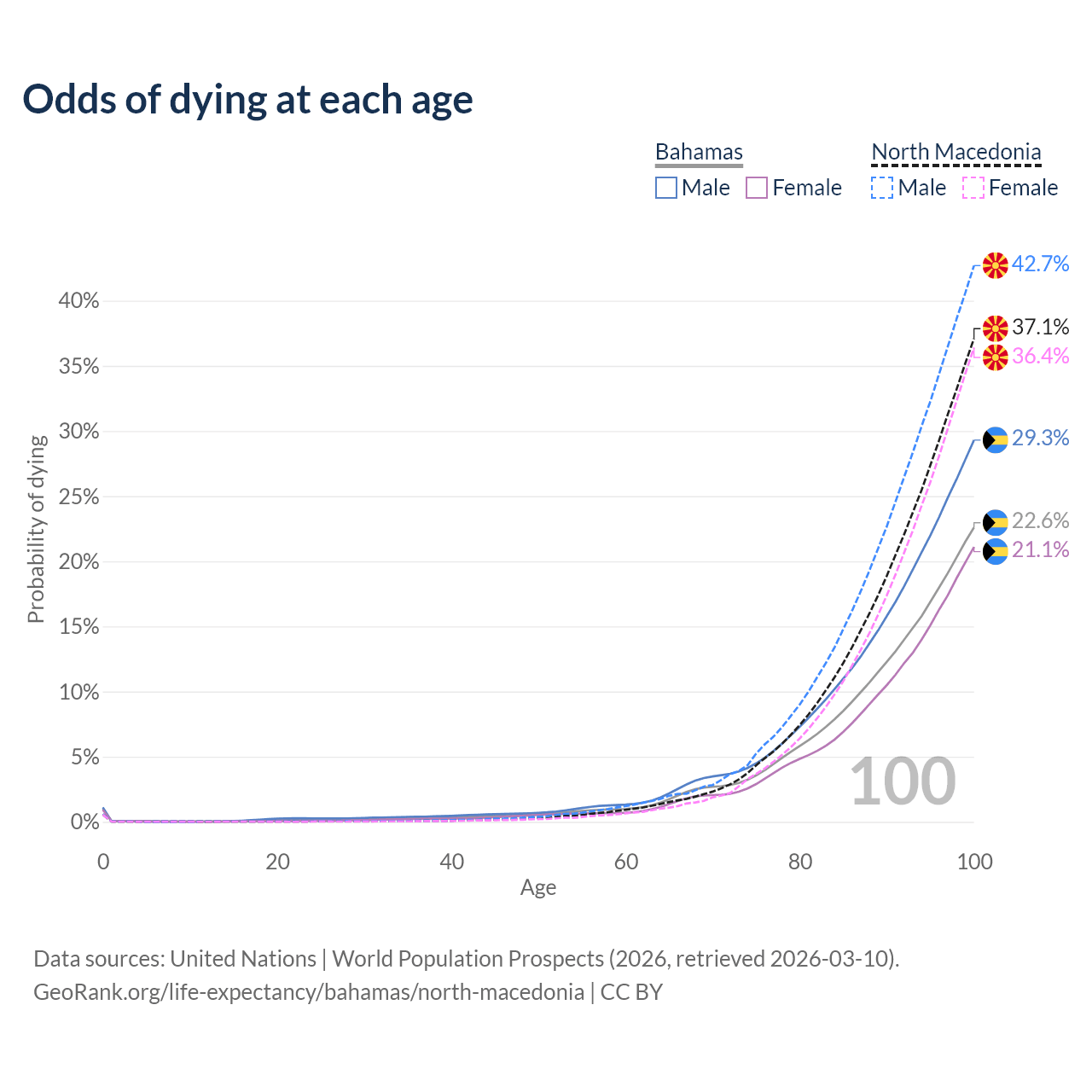 Odds of dying at each age

Bahamas
Male Female

North Macedonia
Male Female

Probability of dying

40%
35%
30%
25%
20%
15%
10%
5%
0%

42.7%
37.1%
36.4%
29.3%
22.6%
21.1%

100

0 20 40 60 80 100
Age

Data sources: United Nations | World Population Prospects (2026, retrieved 2026-03-10).
GeoRank.org/life-expectancy/bahamas/north-macedonia | CC BY